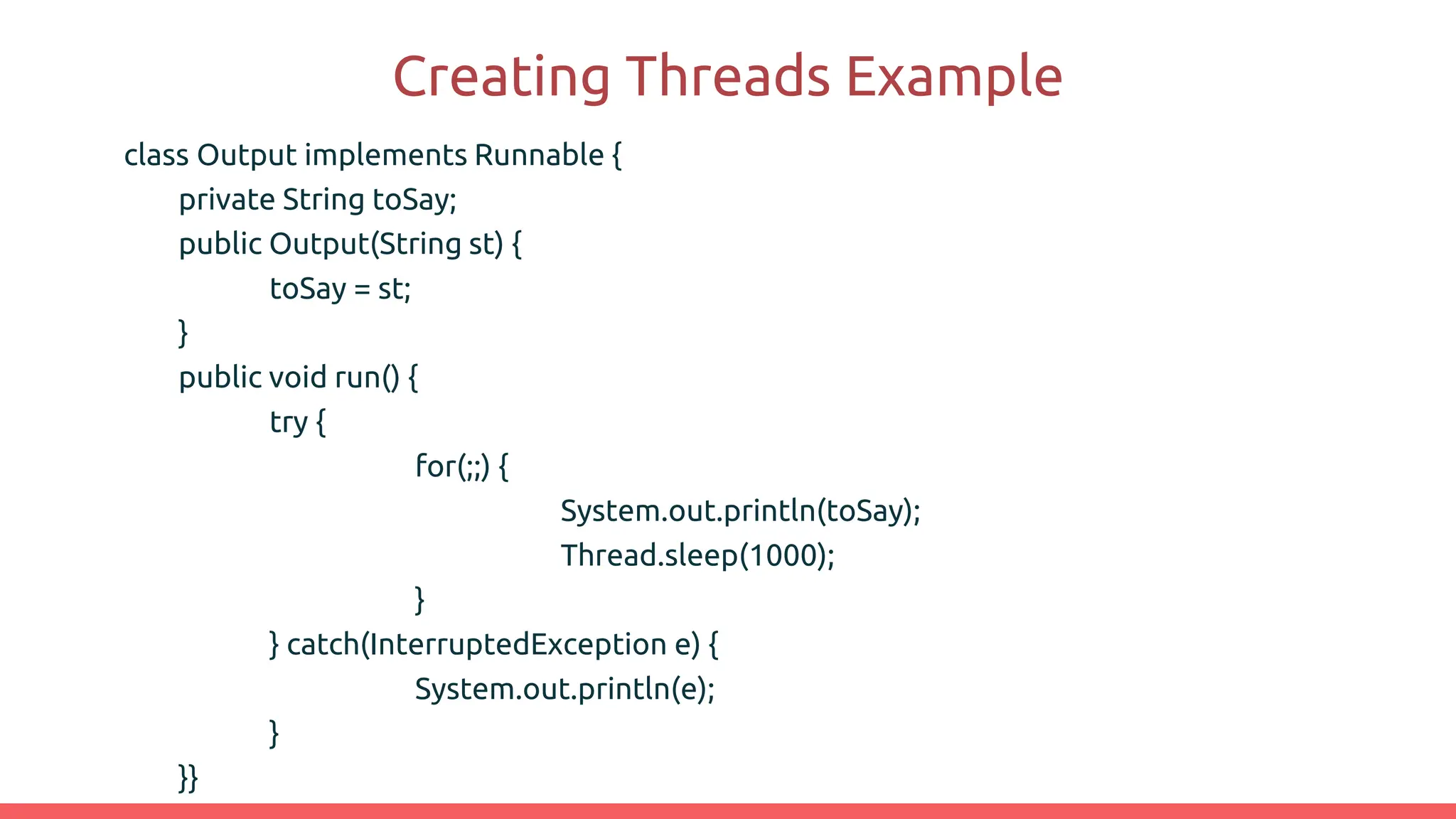 Creating Threads Example

class Output implements Runnable {
    private String toSay;
    public Output(String st) {
        toSay = st;
    }
    public void run() {
        try {
            for(;;) {
                System.out.println(toSay);
                Thread.sleep(1000);
            }
        } catch(InterruptedException e) {
            System.out.println(e);
        }
    }}